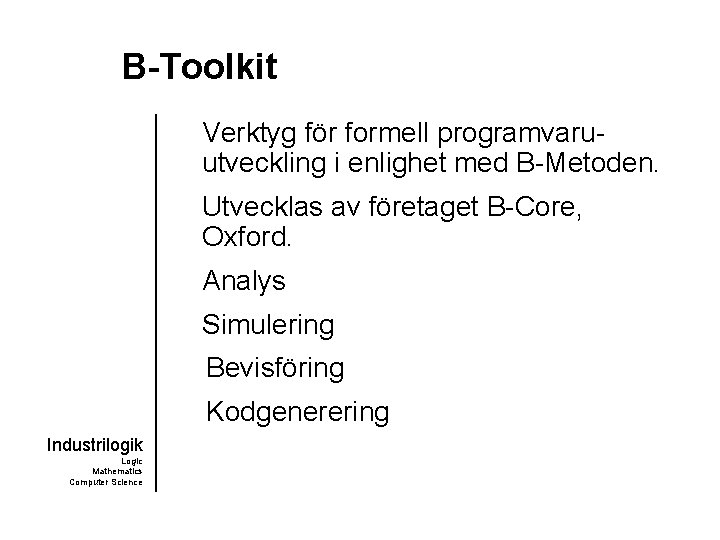 B-Toolkit

Verktyg för formell programvaruutveckling i enlighet med B-Metoden.

Utvecklas av företaget B-Core, Oxford.

Analys

Simulering

Bevisföring

Kodgenerering

Industrilogik
Logic
Mathematics
Computer Science